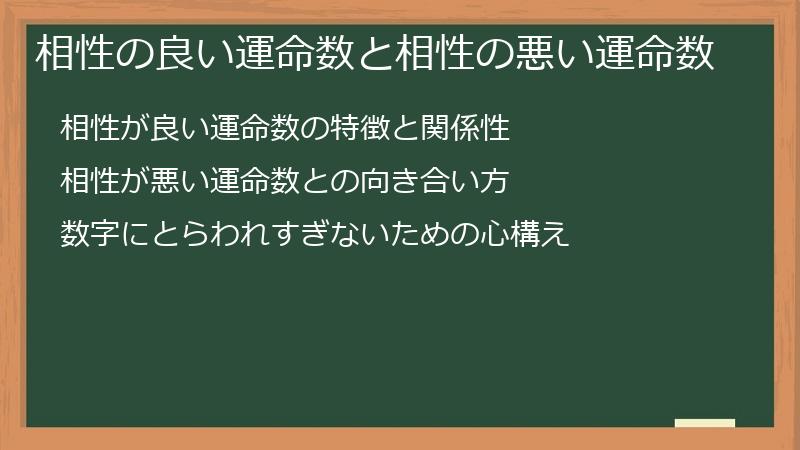 相性の良い運命数と相性の悪い運命数

相性が良い運命数の特徴と関係性

相性が悪い運命数との向き合い方

数字にとらわれすぎないための心構え